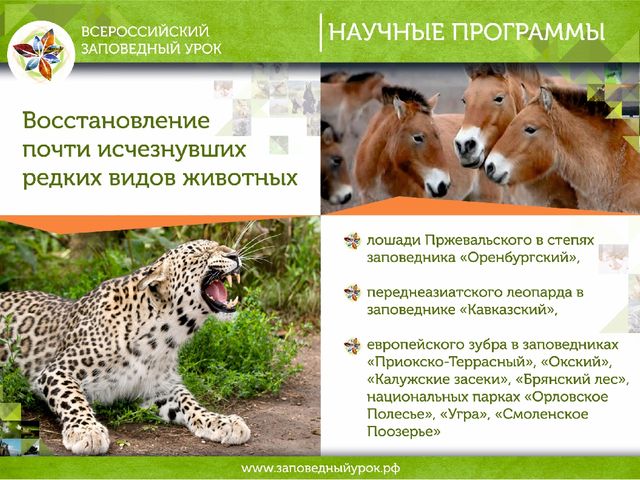 ВСЕРОССИЙСКИЙ ЗАПОВЕДНЫЙ УРОК

НАУЧНЫЕ ПРОГРАММЫ

Восстановление почти исчезнувших редких видов животных

лошади Пржевальского в степях заповедника «Оренбургский»,

переднеазиатского леопарда в заповеднике «Кавказский»,

европейского зубра в заповедниках «Приокско-Террасный», «Окский», «Калужские засеки», «Брянский лес», национальных парках «Орловское Полесье», «Угра», «Смоленское Поозерье»

www.заповедныйурок.рф